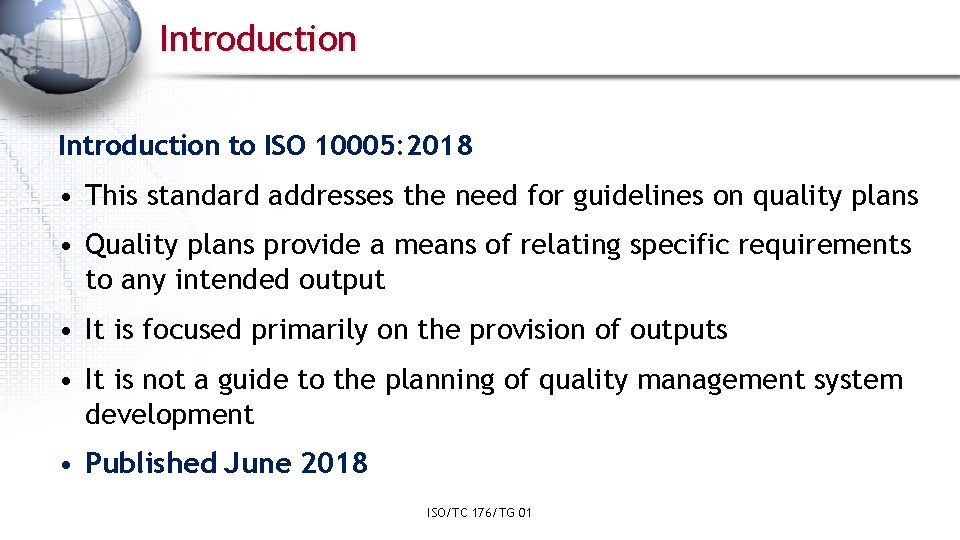 Introduction

Introduction to ISO 10005:2018

• This standard addresses the need for guidelines on quality plans

• Quality plans provide a means of relating specific requirements to any intended output

• It is focused primarily on the provision of outputs

• It is not a guide to the planning of quality management system development

• Published June 2018

ISO/TC 176/TG 01